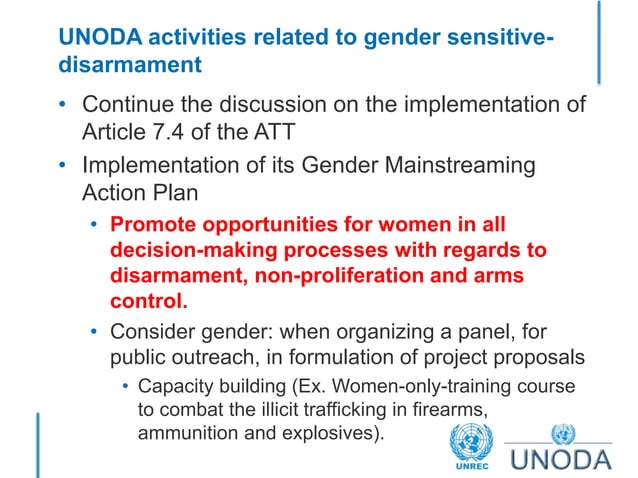 UNODA activities related to gender sensitive-disarmament

• Continue the discussion on the implementation of Article 7.4 of the ATT
• Implementation of its Gender Mainstreaming Action Plan
  • Promote opportunities for women in all decision-making processes with regards to disarmament, non-proliferation and arms control.
  • Consider gender: when organizing a panel, for public outreach, in formulation of project proposals
    • Capacity building (Ex. Women-only-training course to combat the illicit trafficking in firearms, ammunition and explosives).

UNREC

UNODA